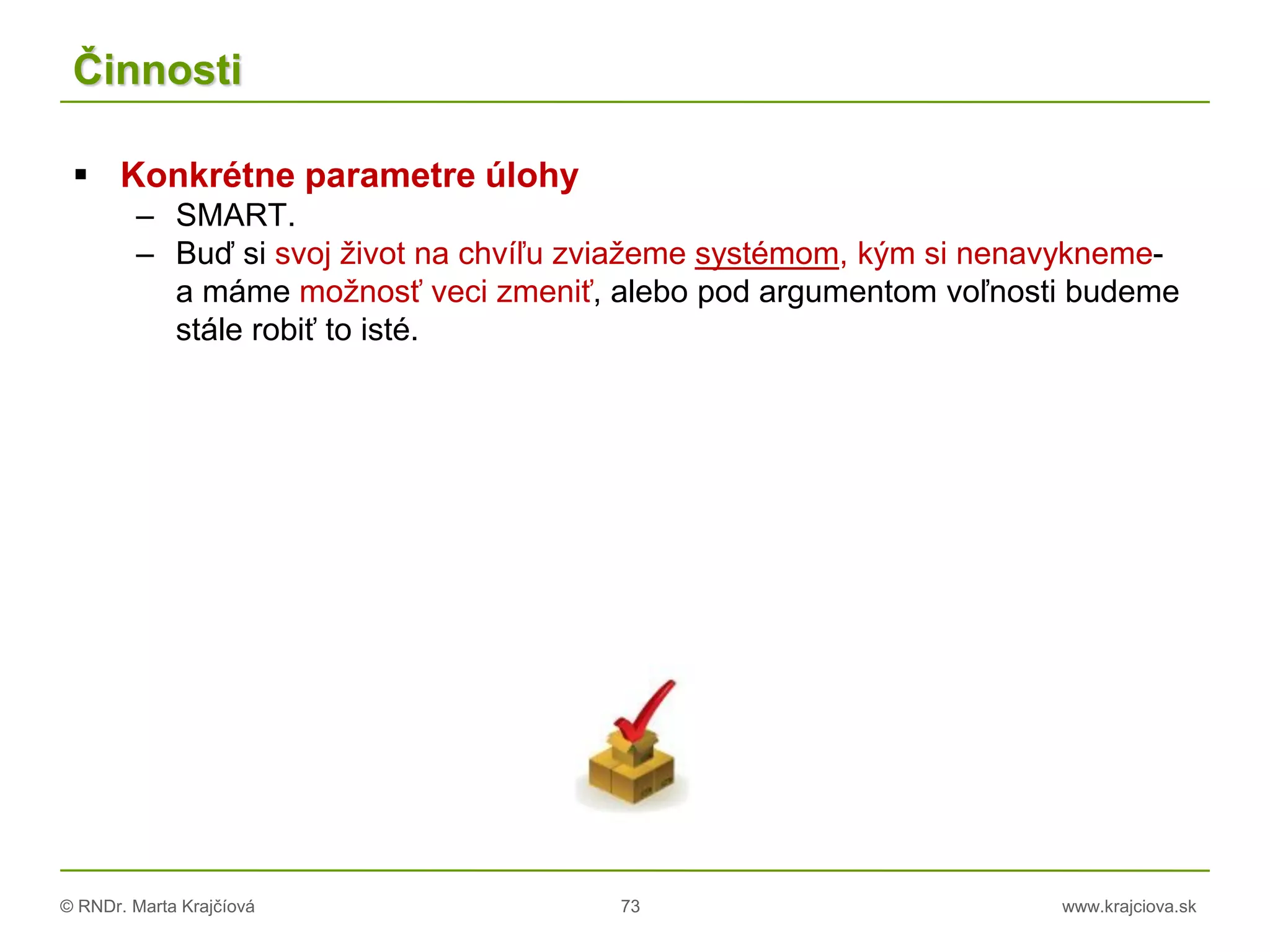 Činnosti

▪ Konkrétne parametre úlohy
– SMART.
– Buď si svoj život na chvíľu zviažeme systémom, kým si nenavykneme- a máme možnosť veci zmeniť, alebo pod argumentom voľnosti budeme stále robiť to isté.

© RNDr. Marta Krajčíová 73 www.krajciova.sk